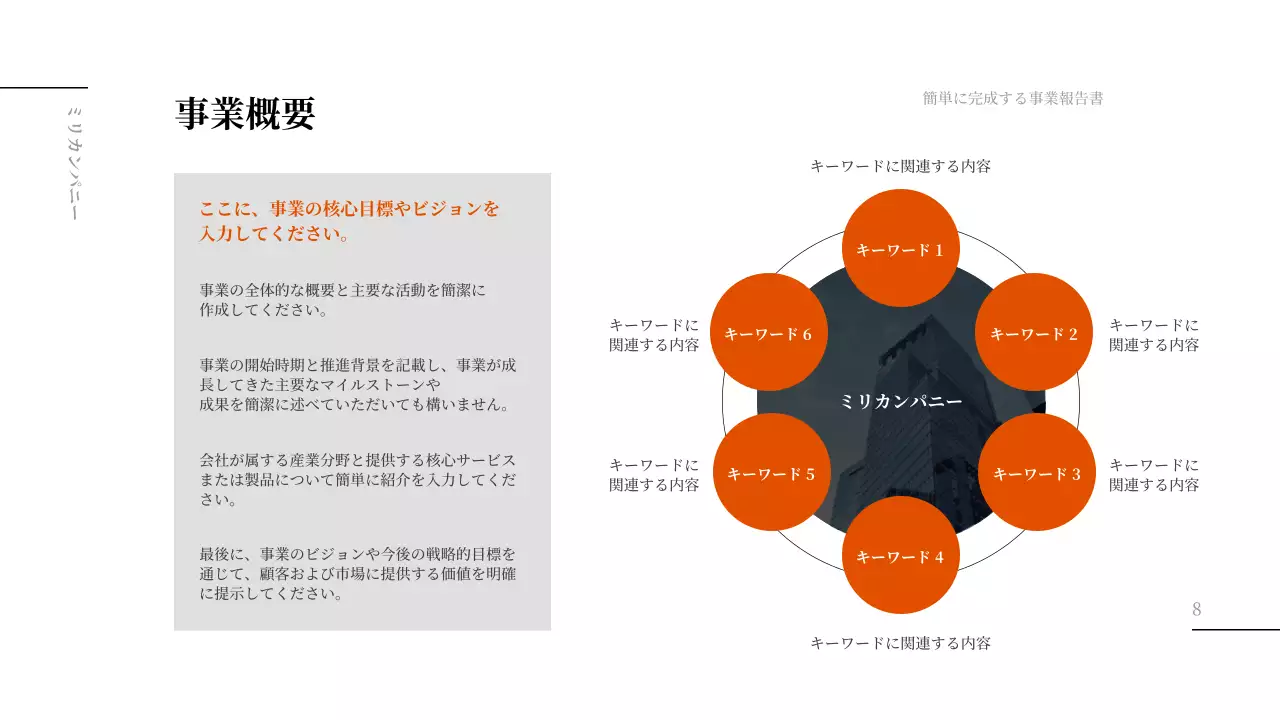 ミリカンパニー

事業概要

簡単に完成する事業報告書

ここに、事業の核心目標やビジョンを入力してください。

事業の全体的な概要と主要な活動を簡潔に作成してください。

事業の開始時期と推進背景を記載し、事業が成長してきた主要なマイルストーンや成果を簡潔に述べていただいても構いません。

会社が属する産業分野と提供する核心サービスまたは製品について簡単に紹介を入力してください。

最後に、事業のビジョンや今後の戦略的目標を通じて、顧客および市場に提供する価値を明確に提示してください。

キーワードに関連する内容

キーワード 1

キーワードに関連する内容

キーワード 6

キーワード 2

キーワードに関連する内容

ミリカンパニー

キーワードに関連する内容

キーワード 5

キーワード 3

キーワードに関連する内容

キーワード 4

キーワードに関連する内容

8